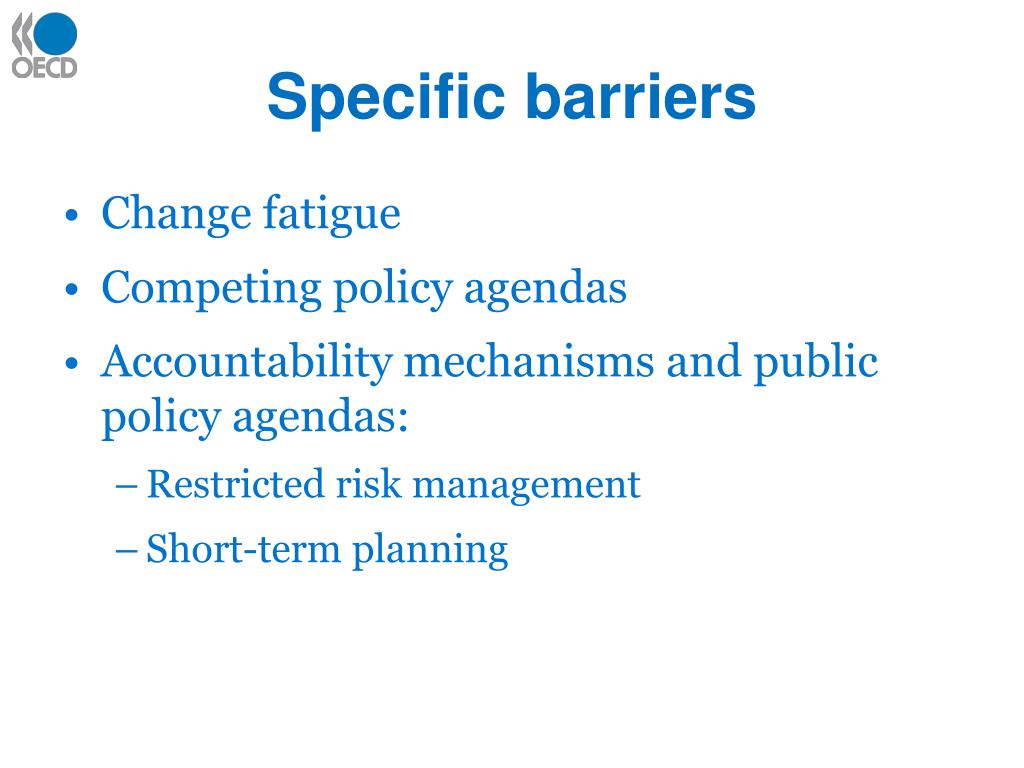 OECD

Specific barriers

• Change fatigue
• Competing policy agendas
• Accountability mechanisms and public policy agendas:
– Restricted risk management
– Short-term planning